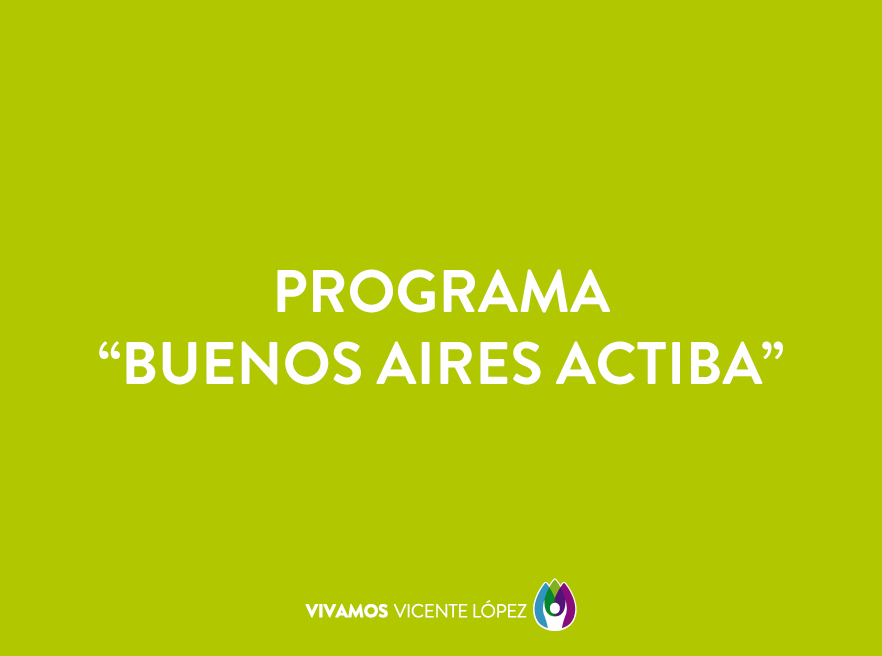 PROGRAMA
“BUENOS AIRES ACTIBA”

VIVAMOS VICENTE LÓPEZ